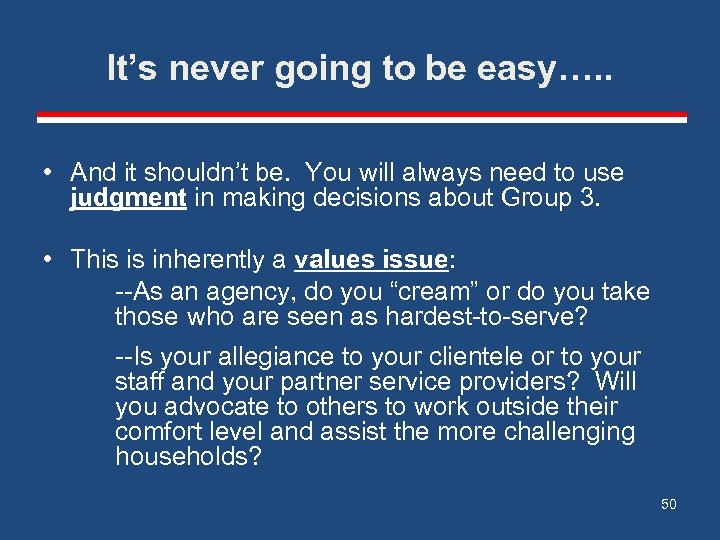 It’s never going to be easy…..

• And it shouldn’t be. You will always need to use judgment in making decisions about Group 3.

• This is inherently a values issue:

--As an agency, do you “cream” or do you take those who are seen as hardest-to-serve?

--Is your allegiance to your clientele or to your staff and your partner service providers? Will you advocate to others to work outside their comfort level and assist the more challenging households?

50